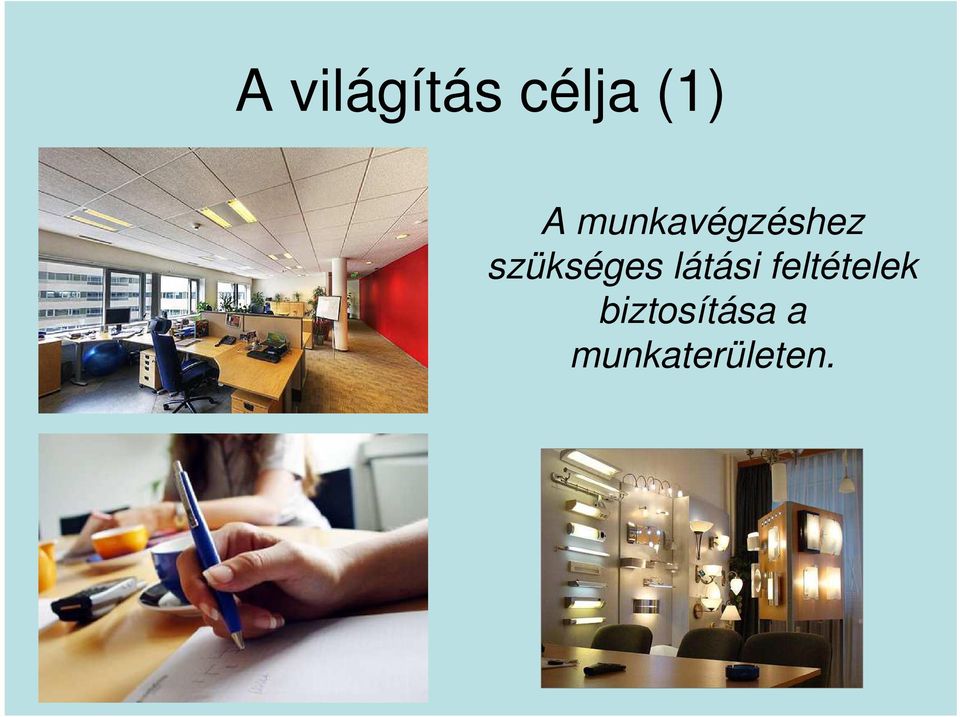 A világítás célja (1)

A munkavégzéshez szükséges látási feltételek biztosítása a munkaterületen.